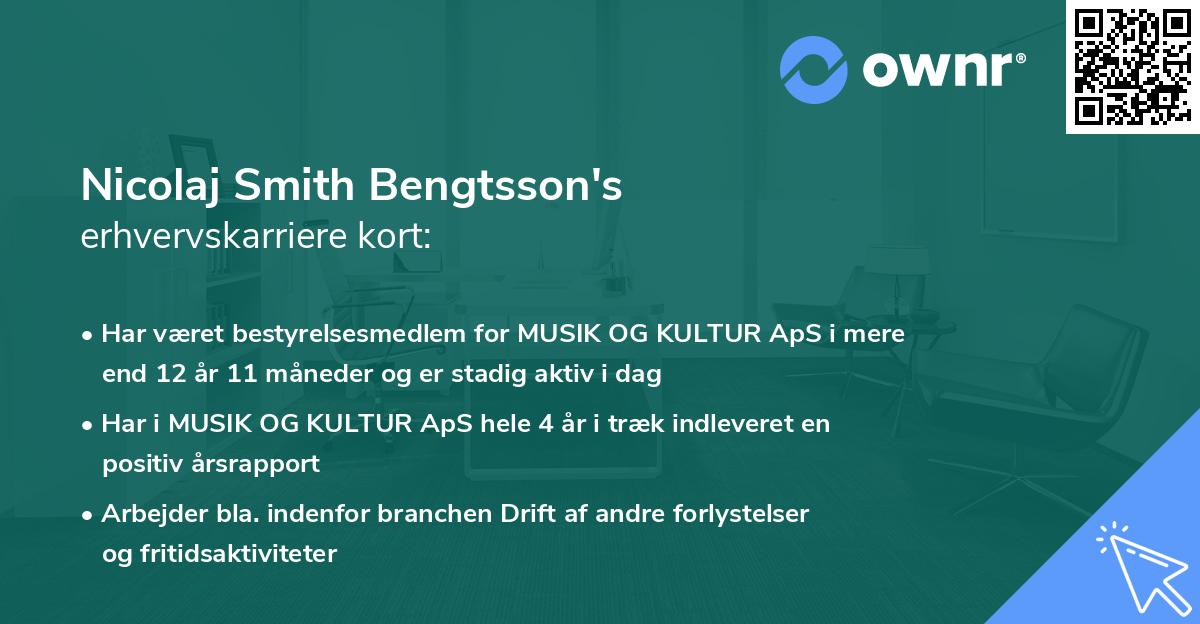 ownr®

Nicolaj Smith Bengtsson's
erhvervskarriere kort:

• Har været bestyrelsesmedlem for MUSIK OG KULTUR ApS i mere end 12 år 11 måneder og er stadig aktiv i dag
• Har i MUSIK OG KULTUR ApS hele 4 år i træk indleveret en positiv årsrapport
• Arbejder bla. indenfor branchen Drift af andre forlystelser og fritidsaktiviteter